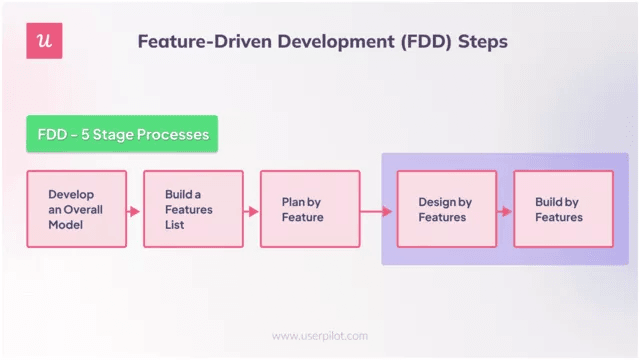 u

Feature-Driven Development (FDD) Steps

FDD - 5 Stage Processes

Develop an Overall Model

Build a Features List

Plan by Feature

Design by Features

Build by Features

www.userpilot.com